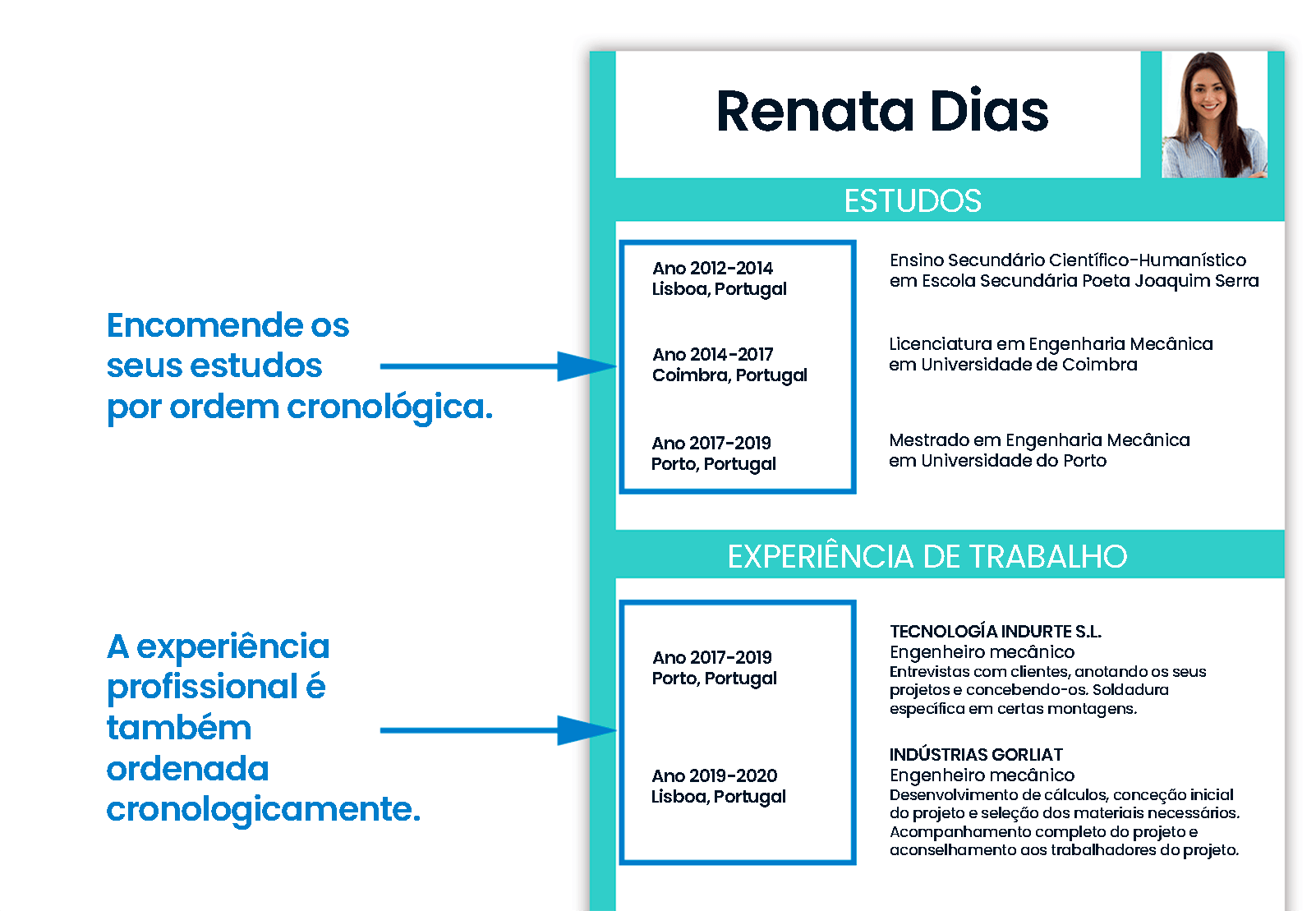 Encomende os seus estudos por ordem cronológica.

A experiência profissional é também ordenada cronologicamente.

Renata Dias

ESTUDOS

Ano 2012-2014
Lisboa, Portugal

Ensino Secundário Científico-Humanístico em Escola Secundária Poeta Joaquim Serra

Ano 2014-2017
Coimbra, Portugal

Licenciatura em Engenharia Mecânica em Universidade de Coimbra

Ano 2017-2019
Porto, Portugal

Mestrado em Engenharia Mecânica em Universidade do Porto

EXPERIÊNCIA DE TRABALHO

Ano 2017-2019
Porto, Portugal

TECNOLOGÍA INDURTE S.L.
Engenheiro mecânico
Entrevistas com clientes, anotando os seus projetos e concebendo-os. Soldadura específica em certas montagens.

Ano 2019-2020
Lisboa, Portugal

INDÚSTRIAS GORLIAT
Engenheiro mecânico
Desenvolvimento de cálculos, conceção inicial do projeto e seleção dos materiais necessários. Acompanhamento completo do projeto e aconselhamento aos trabalhadores do projeto.